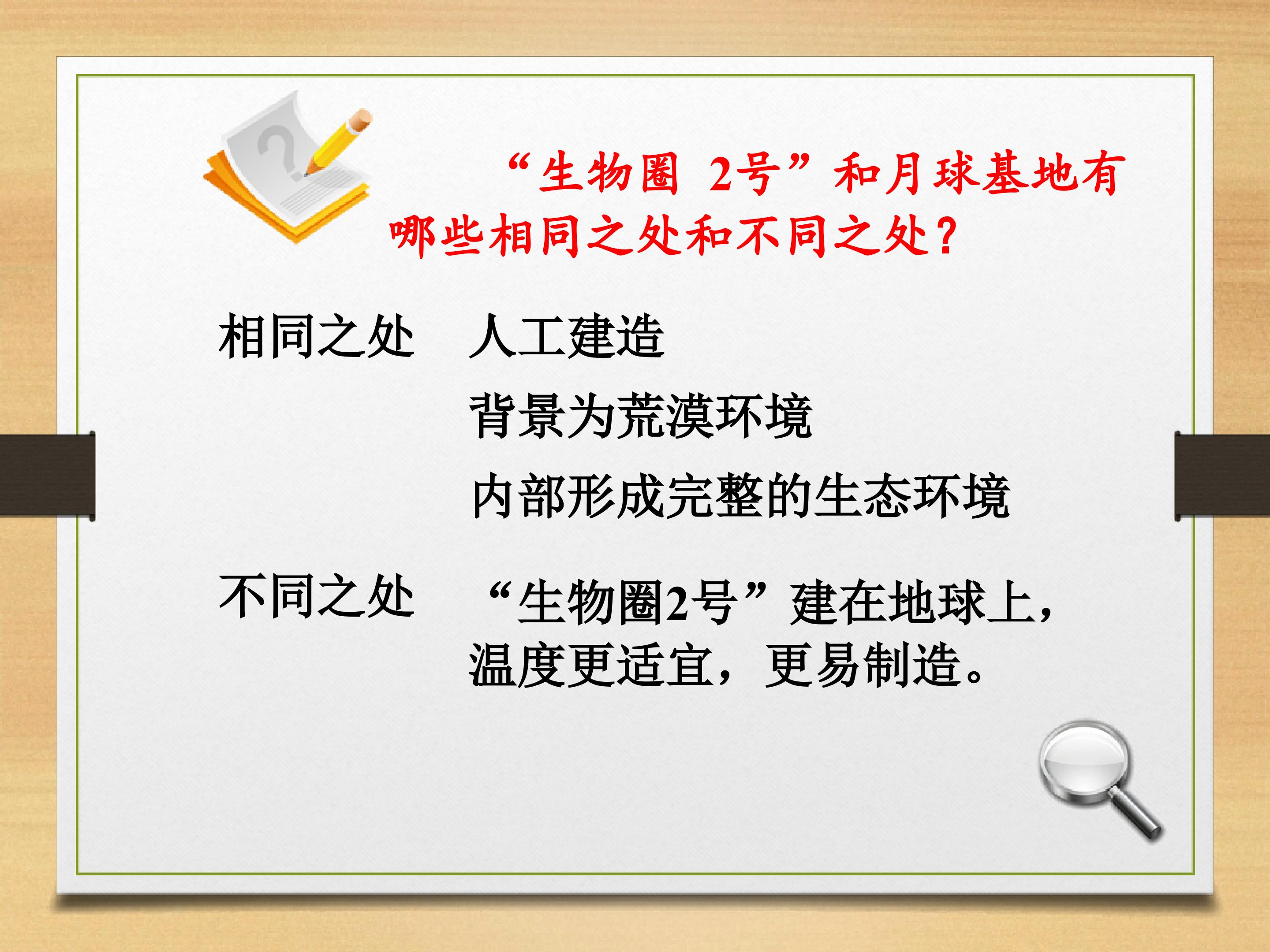 “生物圈 2号”和月球基地有哪些相同之处和不同之处？

相同之处　人工建造
背景为荒漠环境
内部形成完整的生态环境

不同之处　“生物圈2号”建在地球上，温度更适宜，更易制造。